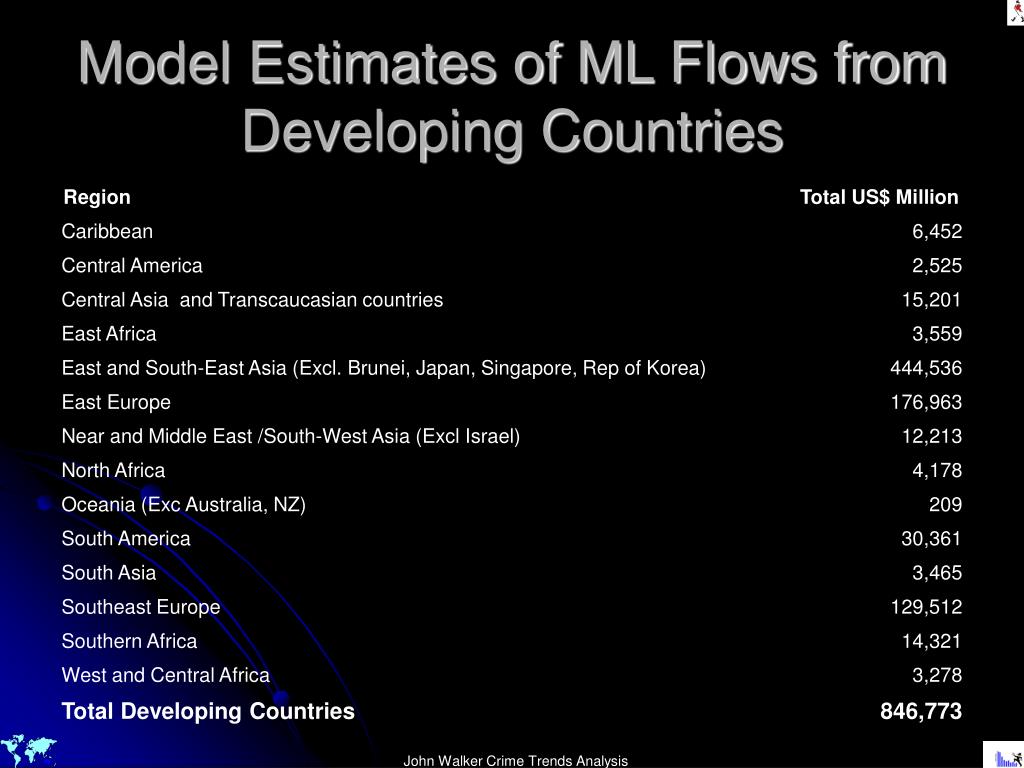 Model Estimates of ML Flows from Developing Countries

| Region | Total US$ Million |
|---|---|
| Caribbean | 6,452 |
| Central America | 2,525 |
| Central Asia and Transcaucasian countries | 15,201 |
| East Africa | 3,559 |
| East and South-East Asia (Excl. Brunei, Japan, Singapore, Rep of Korea) | 444,536 |
| East Europe | 176,963 |
| Near and Middle East /South-West Asia (Excl Israel) | 12,213 |
| North Africa | 4,178 |
| Oceania (Exc Australia, NZ) | 209 |
| South America | 30,361 |
| South Asia | 3,465 |
| Southeast Europe | 129,512 |
| Southern Africa | 14,321 |
| West and Central Africa | 3,278 |
| Total Developing Countries | 846,773 |

John Walker Crime Trends Analysis